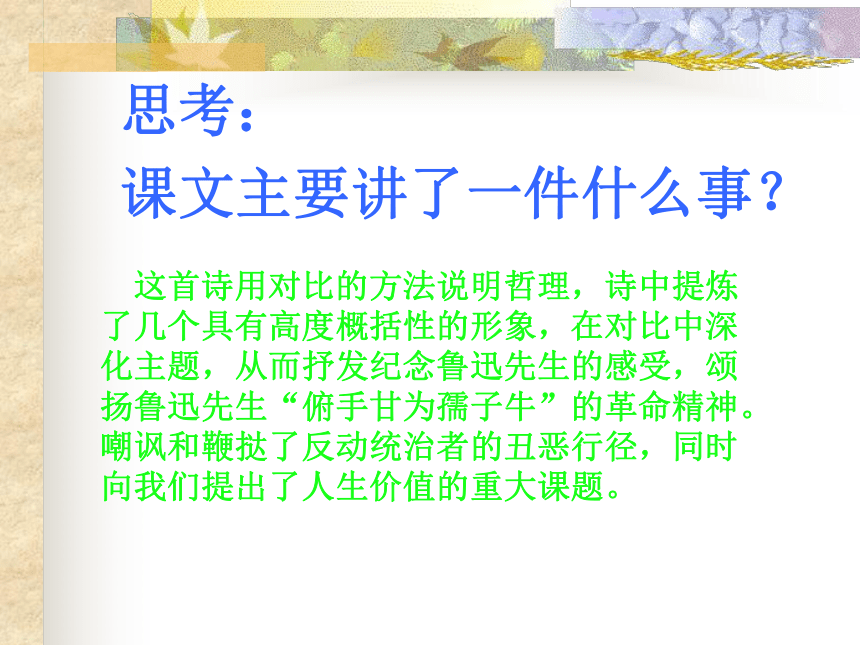 思考：
课文主要讲了一件什么事？

这首诗用对比的方法说明哲理，诗中提炼了几个具有高度概括性的形象，在对比中深化主题，从而抒发纪念鲁迅先生的感受，颂扬鲁迅先生“俯手甘为孺子牛”的革命精神。嘲讽和鞭挞了反动统治者的丑恶行径，同时向我们提出了人生价值的重大课题。